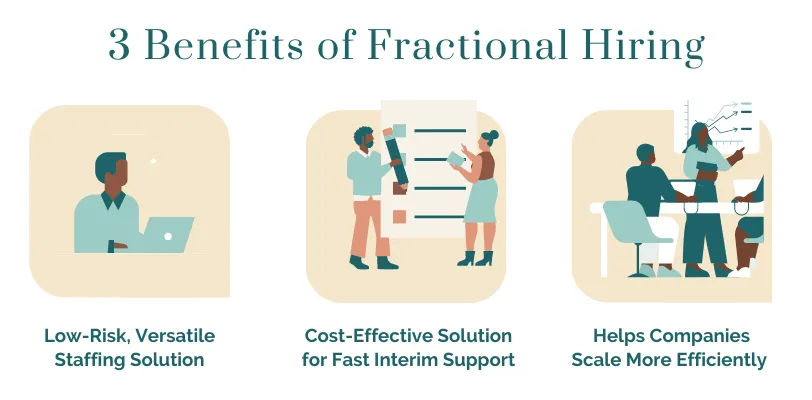 3 Benefits of Fractional Hiring

Low-Risk, Versatile Staffing Solution

Cost-Effective Solution for Fast Interim Support

Helps Companies Scale More Efficiently